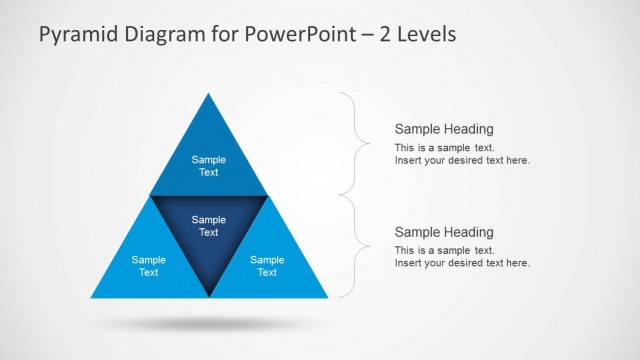 Pyramid Diagram for PowerPoint – 2 Levels

Sample Text

Sample Text

Sample Text

Sample Text

Sample Heading

This is a sample text.
Insert your desired text here.

Sample Heading

This is a sample text.
Insert your desired text here.